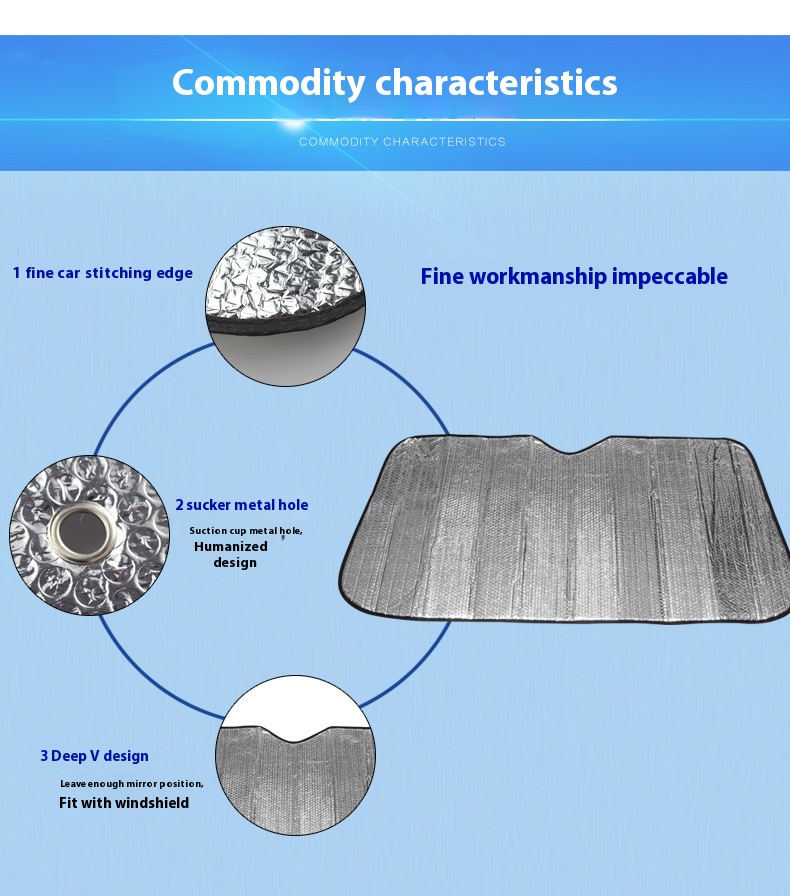 Commodity characteristics

COMMODITY CHARACTERISTICS

1 fine car stitching edge

Fine workmanship impeccable

2 sucker metal hole

Suction cup metal hole, Humanized design

3 Deep V design

Leave enough mirror position, Fit with windshield